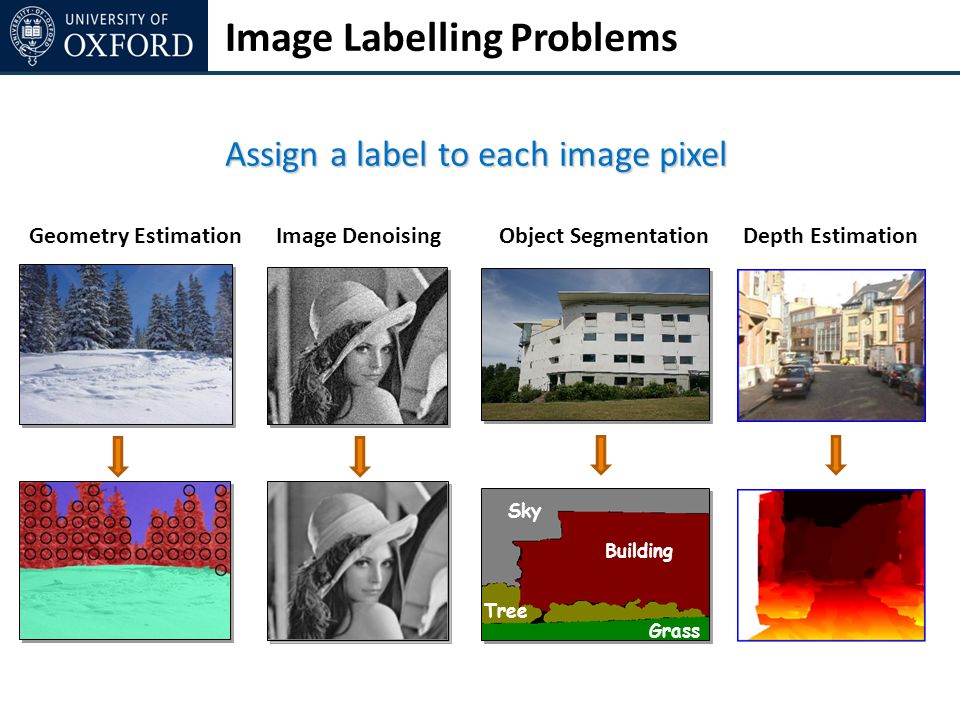 UNIVERSITY OF OXFORD

Image Labelling Problems

Assign a label to each image pixel

Geometry Estimation

Image Denoising

Object Segmentation

Depth Estimation

Sky

Building

Tree

Grass